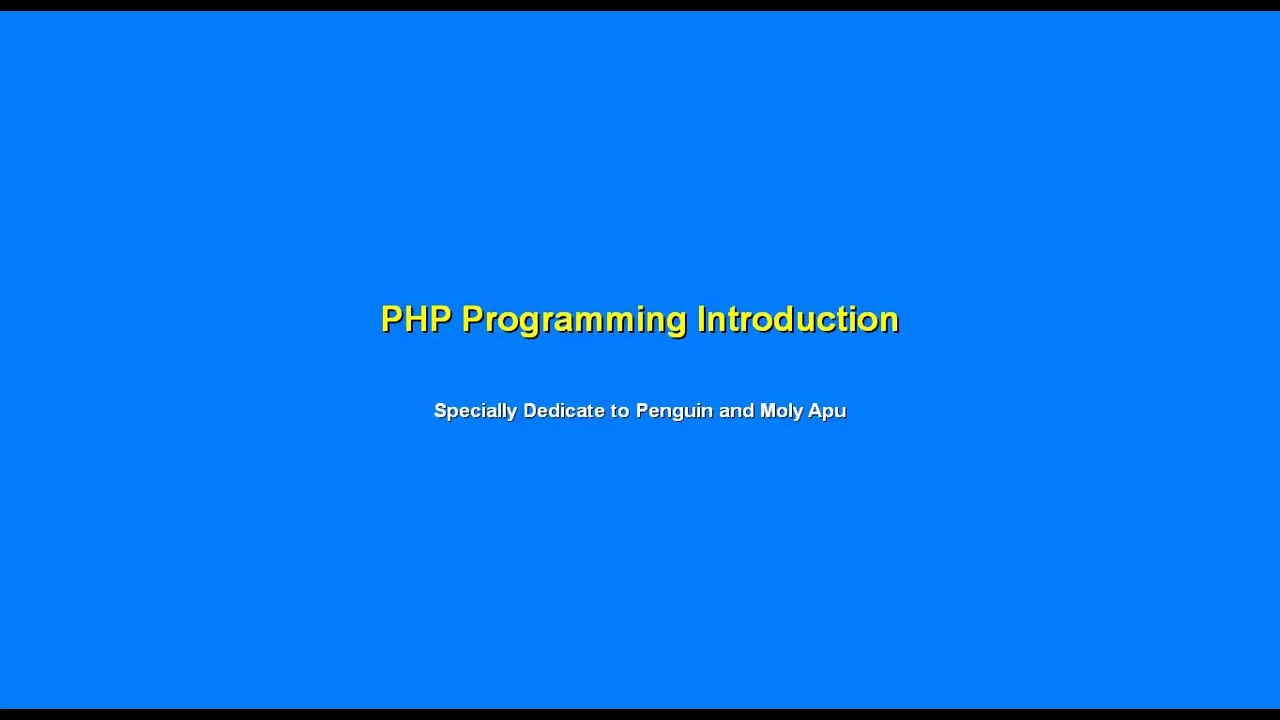 PHP Programming Introduction

Specially Dedicate to Penguin and Moly Apu